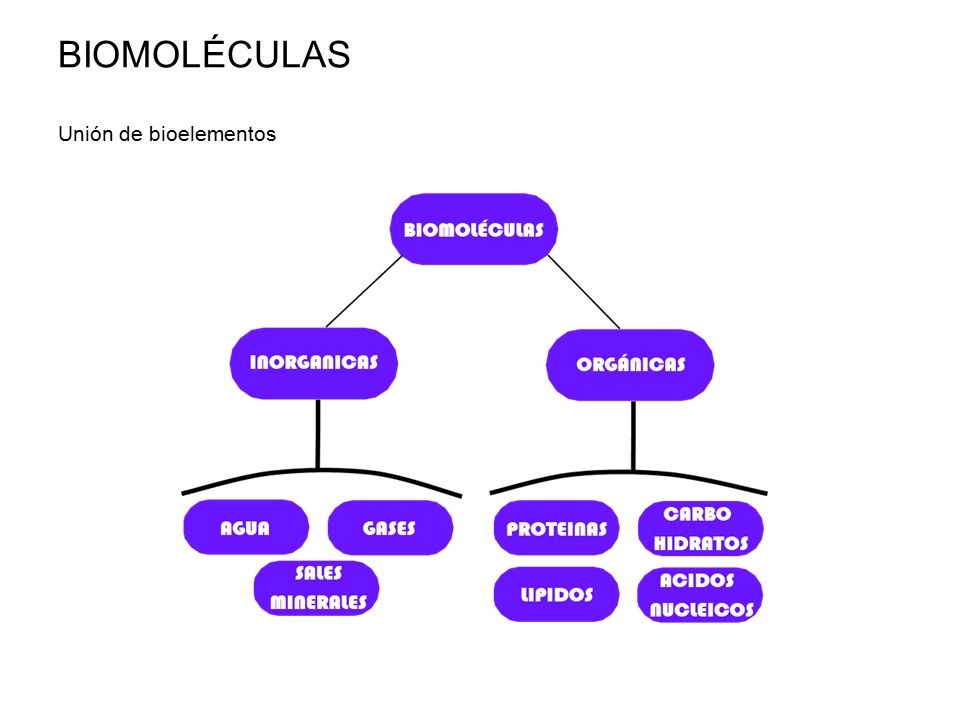 BIOMOLÉCULAS

Unión de bioelementos

BIOMOLÉCULAS

INORGANICAS

ORGÁNICAS

AGUA

GASES

SALES MINERALES

PROTEINAS

CARBO HIDRATOS

LIPIDOS

ACIDOS NUCLEICOS